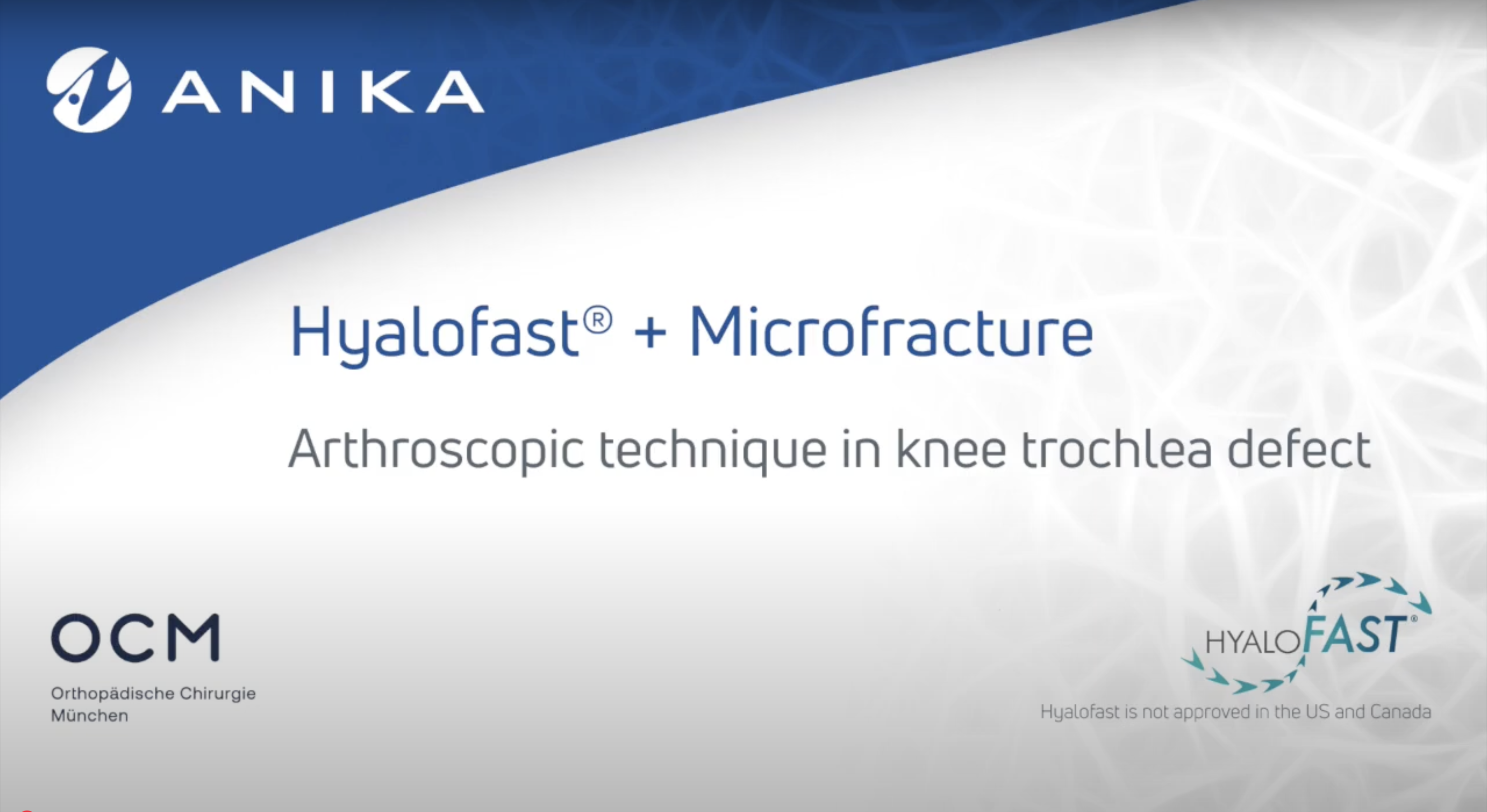 ANIKA

Hyalofast® + Microfracture

Arthroscopic technique in knee trochlea defect

OCM

Orthopädische Chirurgie München

HYALOFAST®

Hyalofast is not approved in the US and Canada